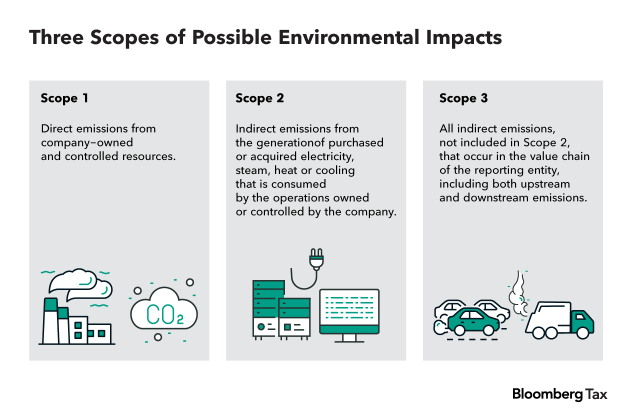 Three Scopes of Possible Environmental Impacts

Scope 1

Direct emissions from company–owned and controlled resources.

$CO_2$

Scope 2

Indirect emissions from the generationof purchased or acquired electricity, steam, heat or cooling that is consumed by the operations owned or controlled by the company.

Scope 3

All indirect emissions, not included in Scope 2, that occur in the value chain of the reporting entity, including both upstream and downstream emissions.

Bloomberg Tax